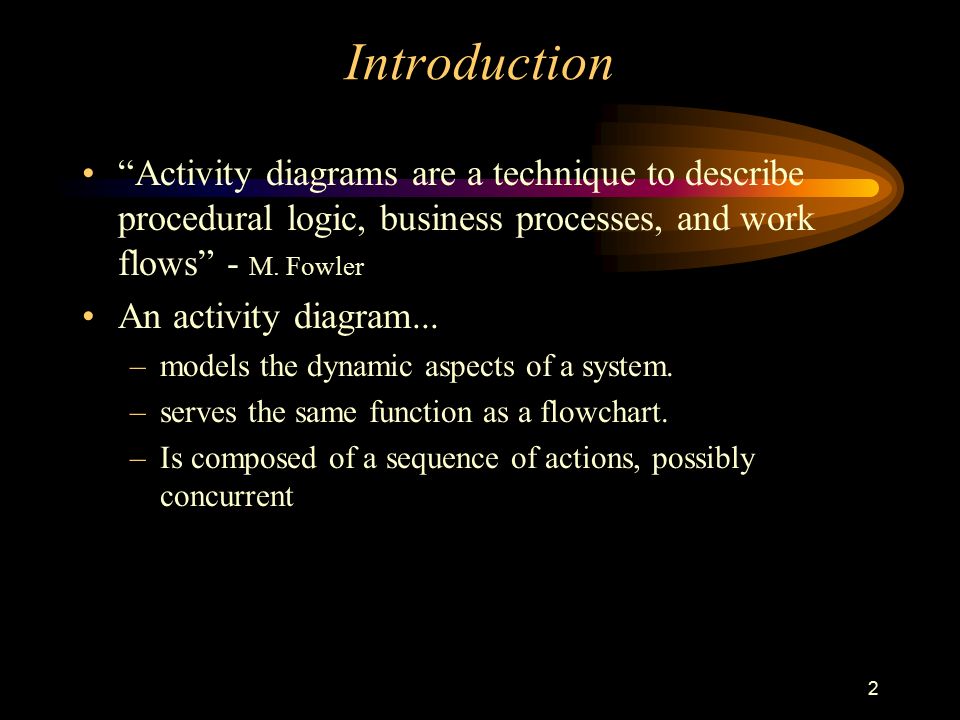 Introduction

• “Activity diagrams are a technique to describe procedural logic, business processes, and work flows” - M. Fowler

• An activity diagram...
  – models the dynamic aspects of a system.
  – serves the same function as a flowchart.
  – Is composed of a sequence of actions, possibly concurrent

2